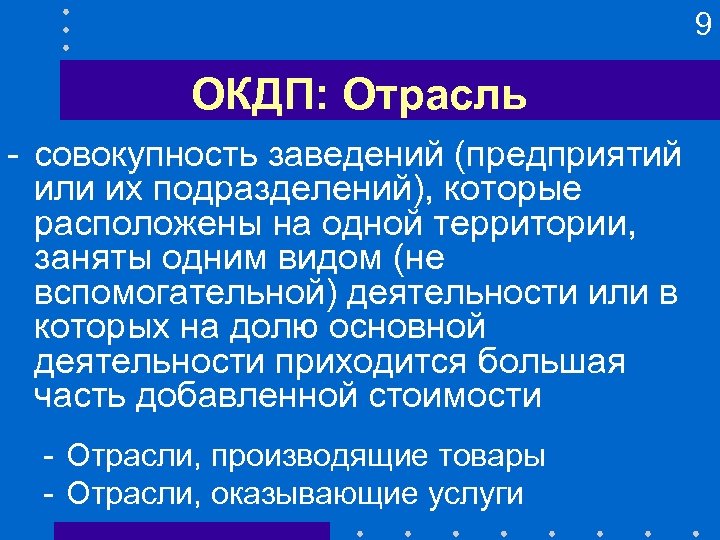 9

ОКДП: Отрасль

- совокупность заведений (предприятий или их подразделений), которые расположены на одной территории, заняты одним видом (не вспомогательной) деятельности или в которых на долю основной деятельности приходится большая часть добавленной стоимости

- Отрасли, производящие товары
- Отрасли, оказывающие услуги